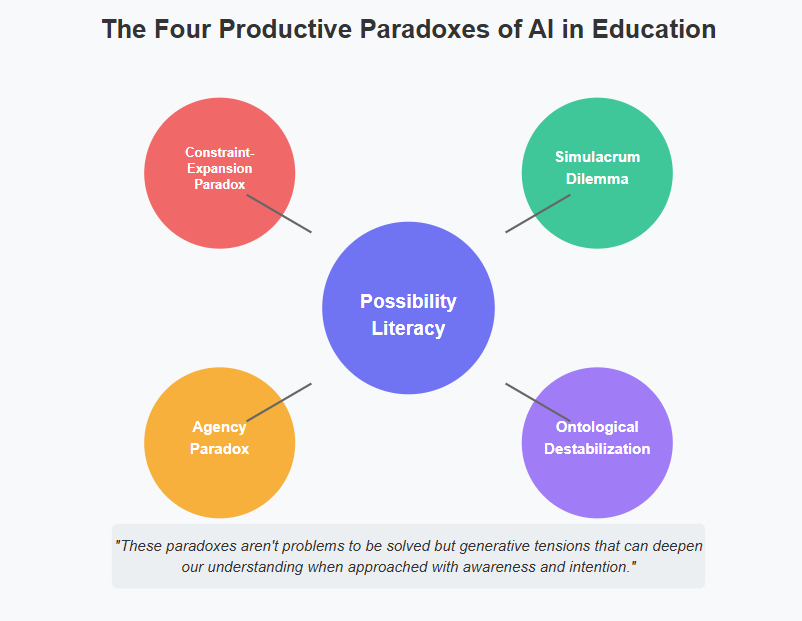 The Four Productive Paradoxes of AI in Education

Constraint-Expansion Paradox

Simulacrum Dilemma

Possibility Literacy

Agency Paradox

Ontological Destabilization

"These paradoxes aren't problems to be solved but generative tensions that can deepen our understanding when approached with awareness and intention."